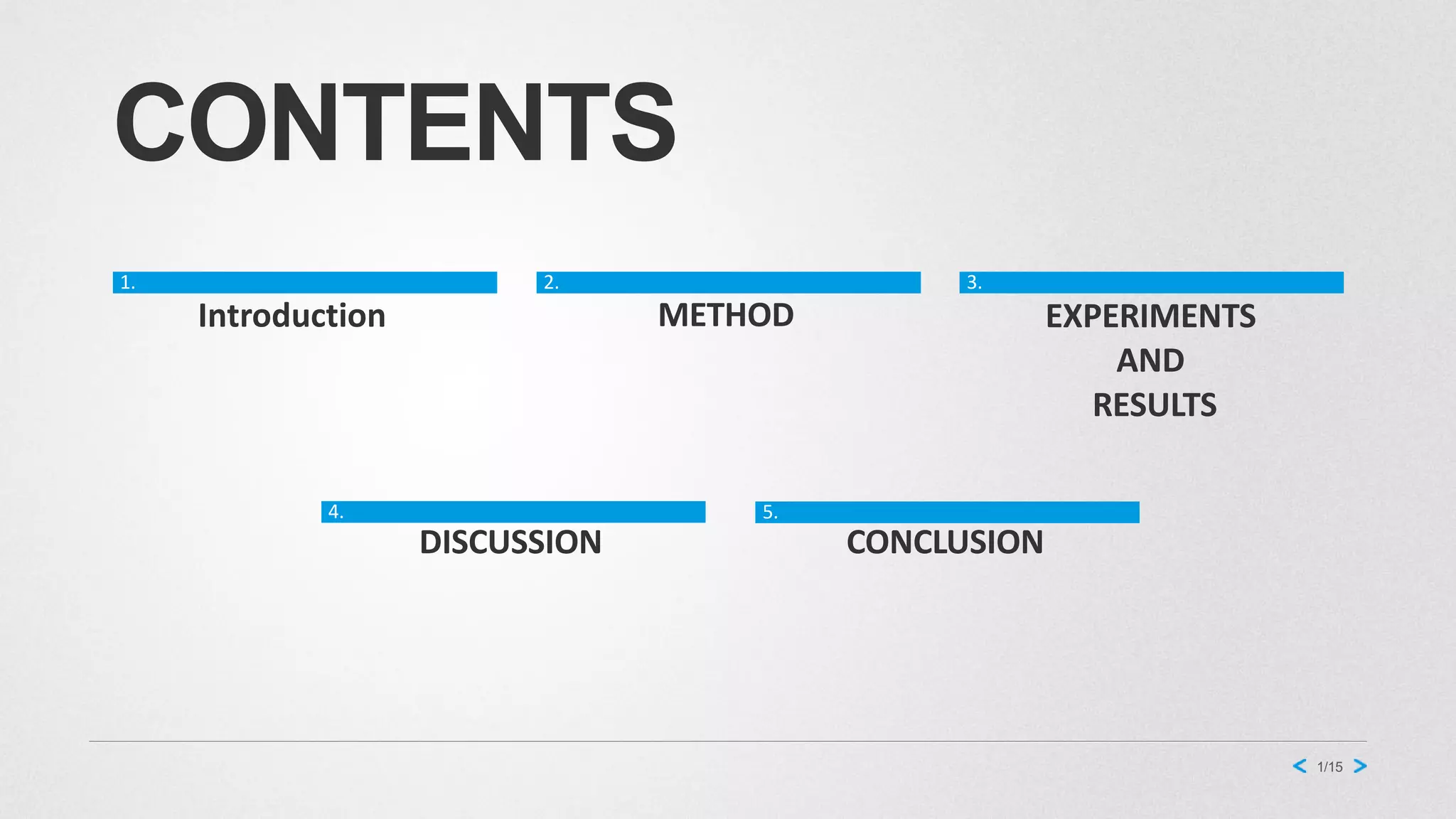 CONTENTS

1.
Introduction

2.
METHOD

3.
EXPERIMENTS AND RESULTS

4.
DISCUSSION

5.
CONCLUSION

< 1/15 >